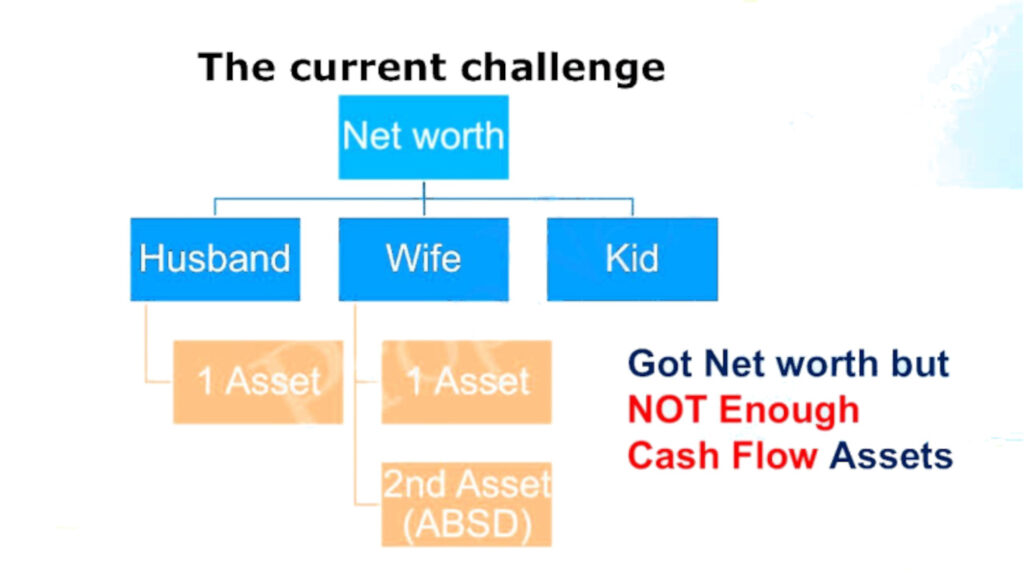 The current challenge

Net worth

Husband

Wife

Kid

1 Asset

1 Asset

2nd Asset (ABSD)

Got Net worth but NOT Enough Cash Flow Assets